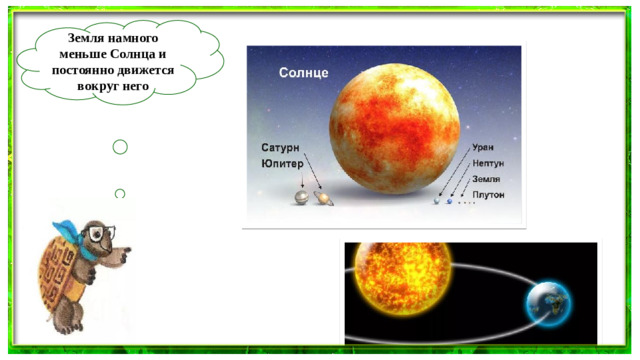 Земля намного меньше Солнца и постоянно движется вокруг него

Солнце

Сатурн
Юпитер

Уран
Нептун
Земля
Плутон